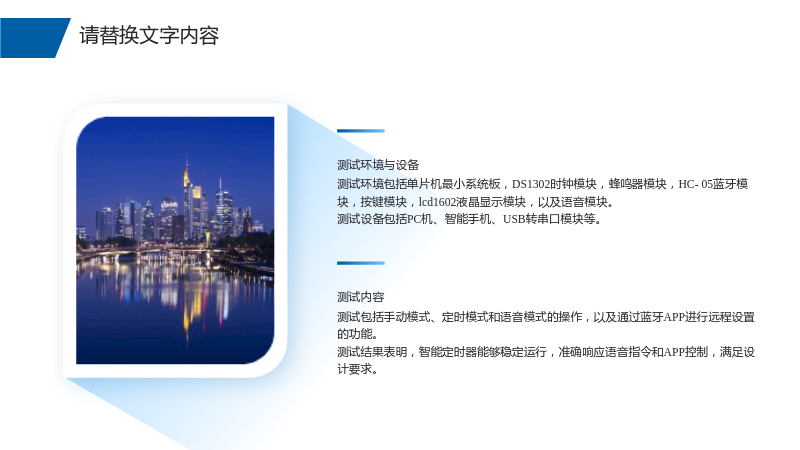 请替换文字内容

测试环境与设备

测试环境包括单片机最小系统板，DS1302时钟模块，蜂鸣器模块，HC- 05蓝牙模块，按键模块，lcd1602液晶显示模块，以及语音模块。

测试设备包括PC机、智能手机、USB转串口模块等。

测试内容

测试包括手动模式、定时模式和语音模式的操作，以及通过蓝牙APP进行远程设置的功能。

测试结果表明，智能定时器能够稳定运行，准确响应语音指令和APP控制，满足设计要求。